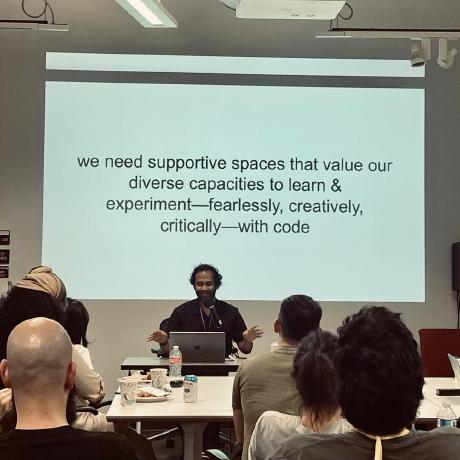 we need supportive spaces that value our diverse capacities to learn & experiment—fearlessly, creatively, critically—with code